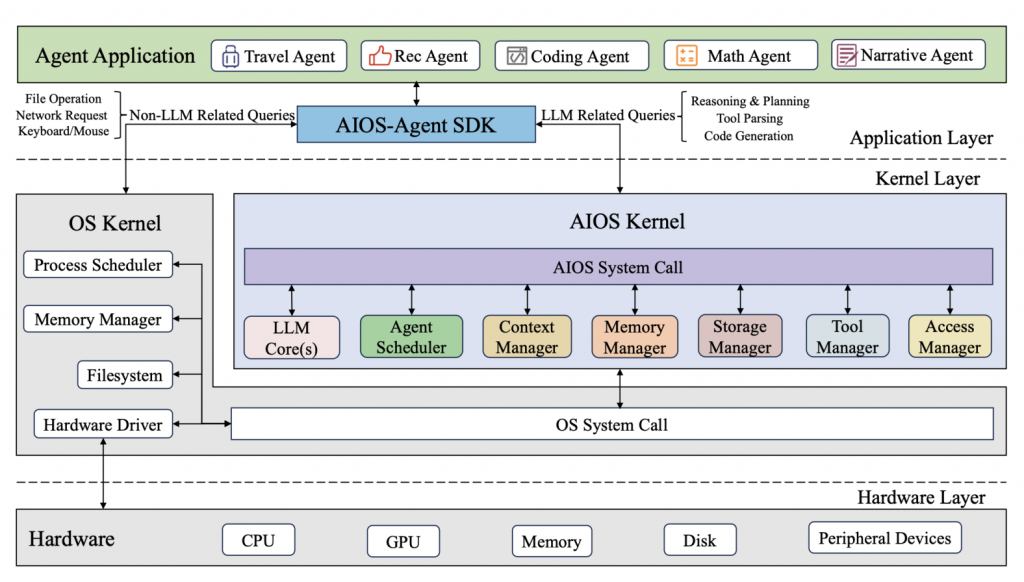 Agent Application
Travel Agent
Rec Agent
Coding Agent
Math Agent
Narrative Agent

File Operation
Network Request
Keyboard/Mouse
Non-LLM Related Queries
AIOS-Agent SDK
LLM Related Queries
Reasoning & Planning
Tool Parsing
Code Generation
Application Layer

Kernel Layer

OS Kernel
Process Scheduler
Memory Manager
Filesystem
Hardware Driver

AIOS Kernel
AIOS System Call
LLM Core(s)
Agent Scheduler
Context Manager
Memory Manager
Storage Manager
Tool Manager
Access Manager

OS System Call

Hardware Layer

Hardware
CPU
GPU
Memory
Disk
Peripheral Devices